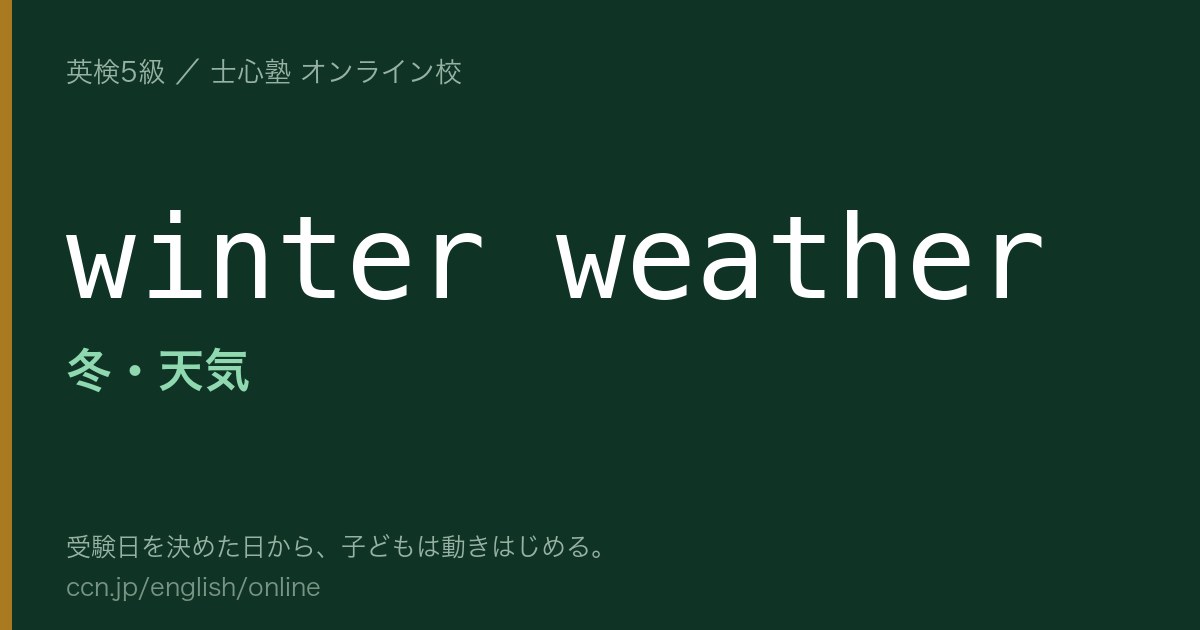 英検5級 ／ 士心塾 オンライン校

winter weather

冬・天気

受験日を決めた日から、子どもは動きはじめる。
ccn.jp/english/online